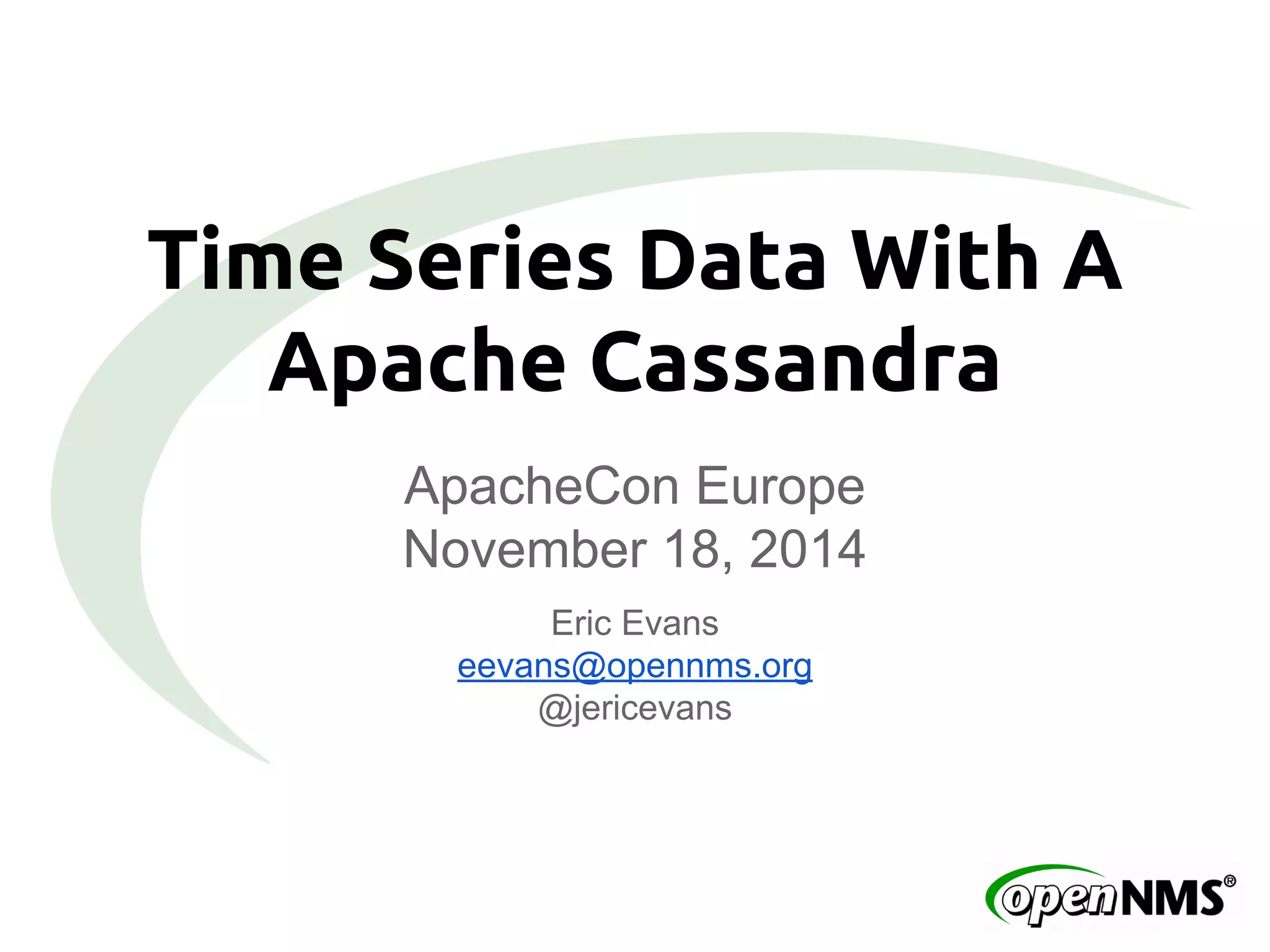 Time Series Data With A Apache Cassandra

ApacheCon Europe
November 18, 2014

Eric Evans
eevans@opennms.org
@jericevans

openNMS®